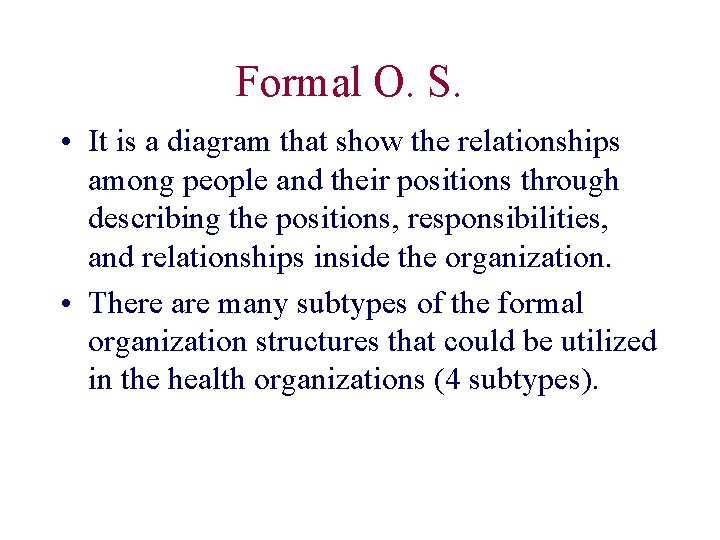 Formal O. S.

• It is a diagram that show the relationships among people and their positions through describing the positions, responsibilities, and relationships inside the organization.

• There are many subtypes of the formal organization structures that could be utilized in the health organizations (4 subtypes).